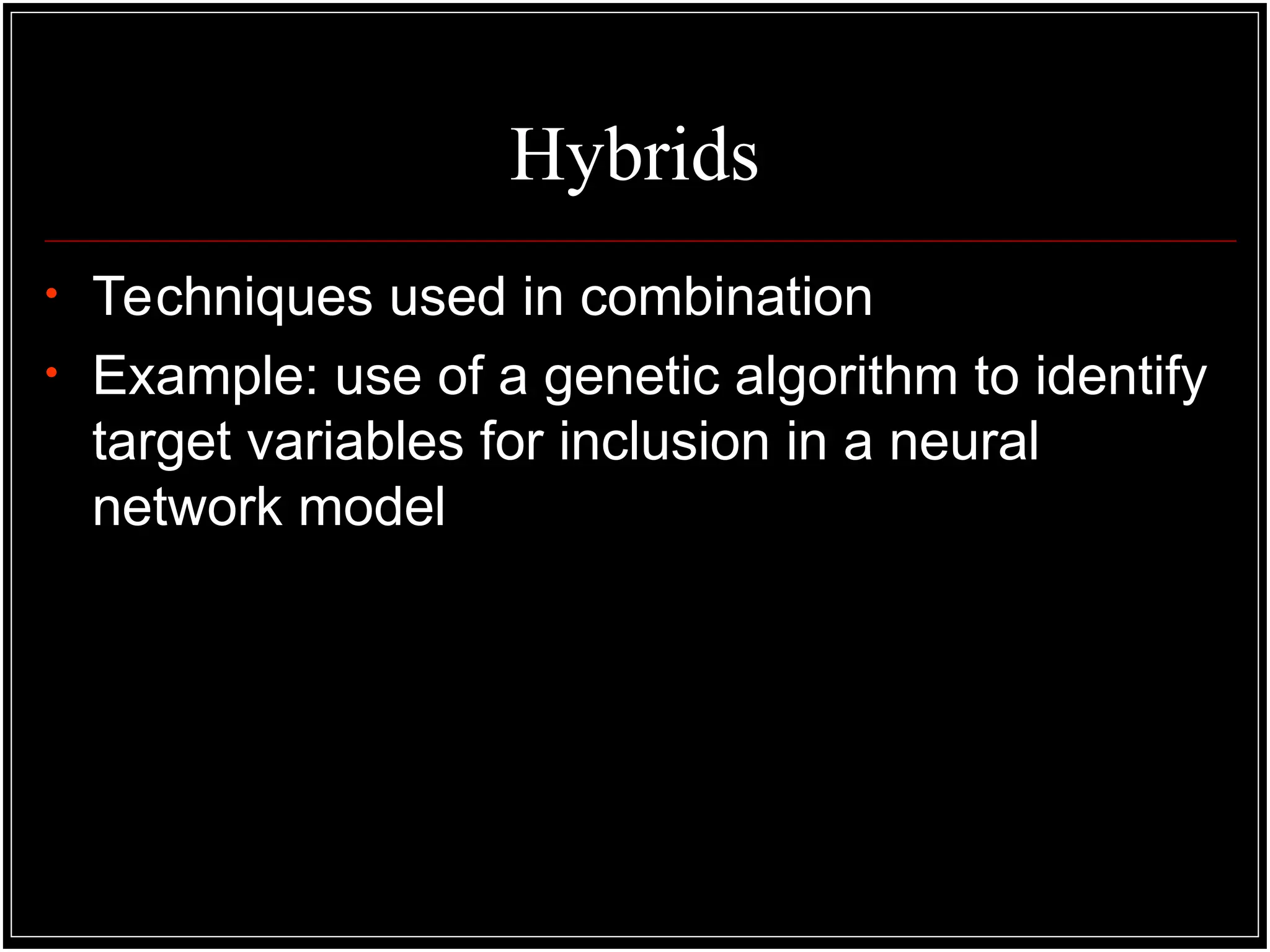 Hybrids

• Techniques used in combination
• Example: use of a genetic algorithm to identify target variables for inclusion in a neural network model